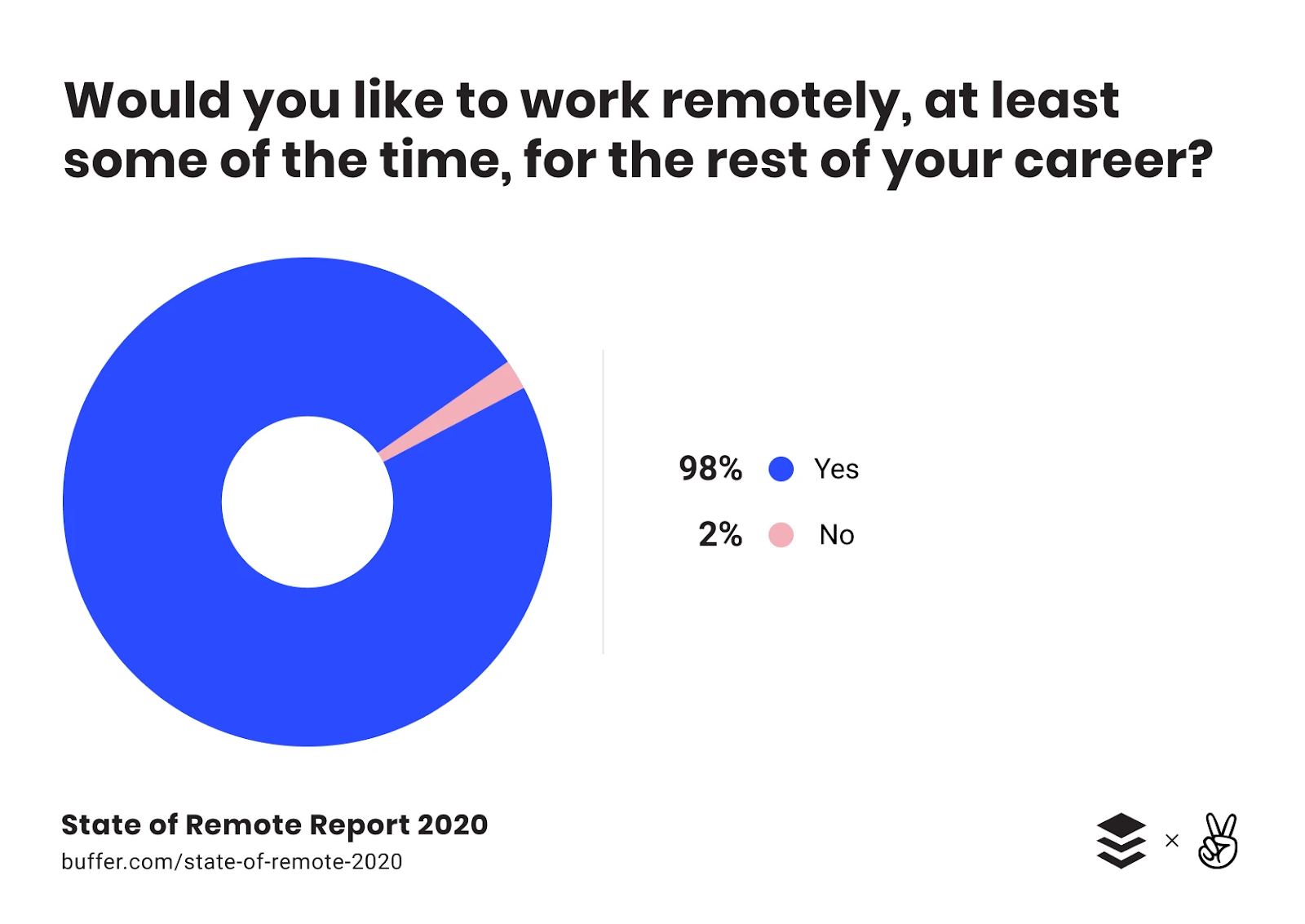 Would you like to work remotely, at least some of the time, for the rest of your career?

98% Yes
2% No

State of Remote Report 2020
buffer.com/state-of-remote-2020

×